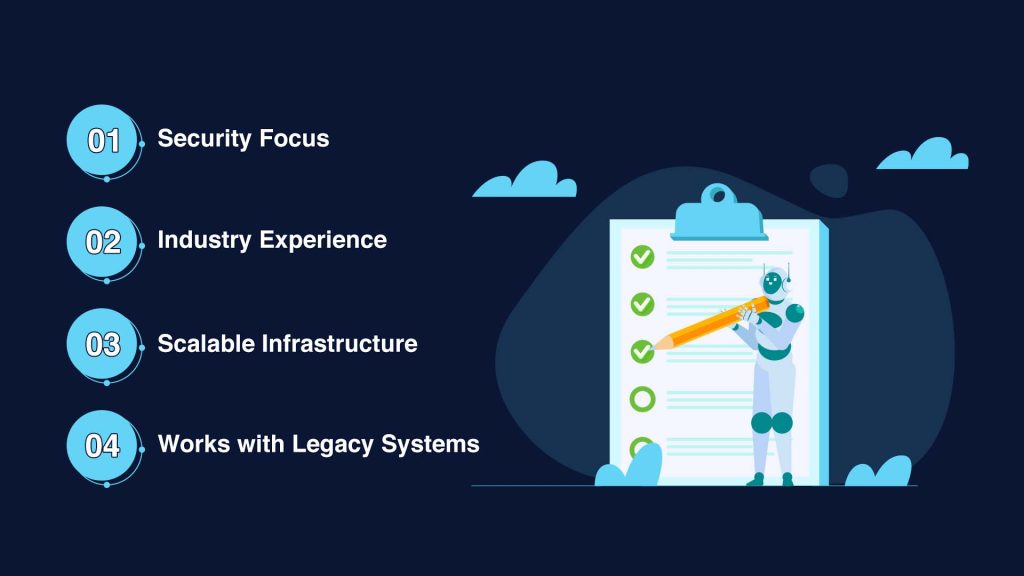 01 Security Focus

02 Industry Experience

03 Scalable Infrastructure

04 Works with Legacy Systems